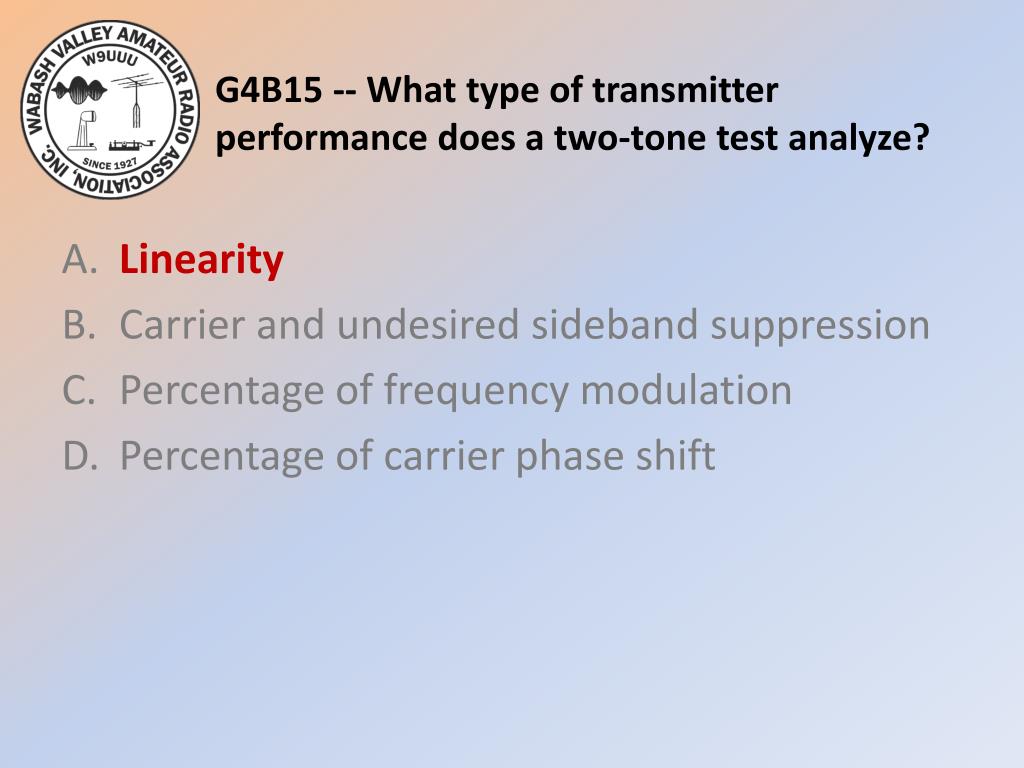 WABASH VALLEY AMATEUR RADIO ASSOCIATION, INC.
W9UUU
SINCE 1927

G4B15 -- What type of transmitter performance does a two-tone test analyze?

A. Linearity
B. Carrier and undesired sideband suppression
C. Percentage of frequency modulation
D. Percentage of carrier phase shift